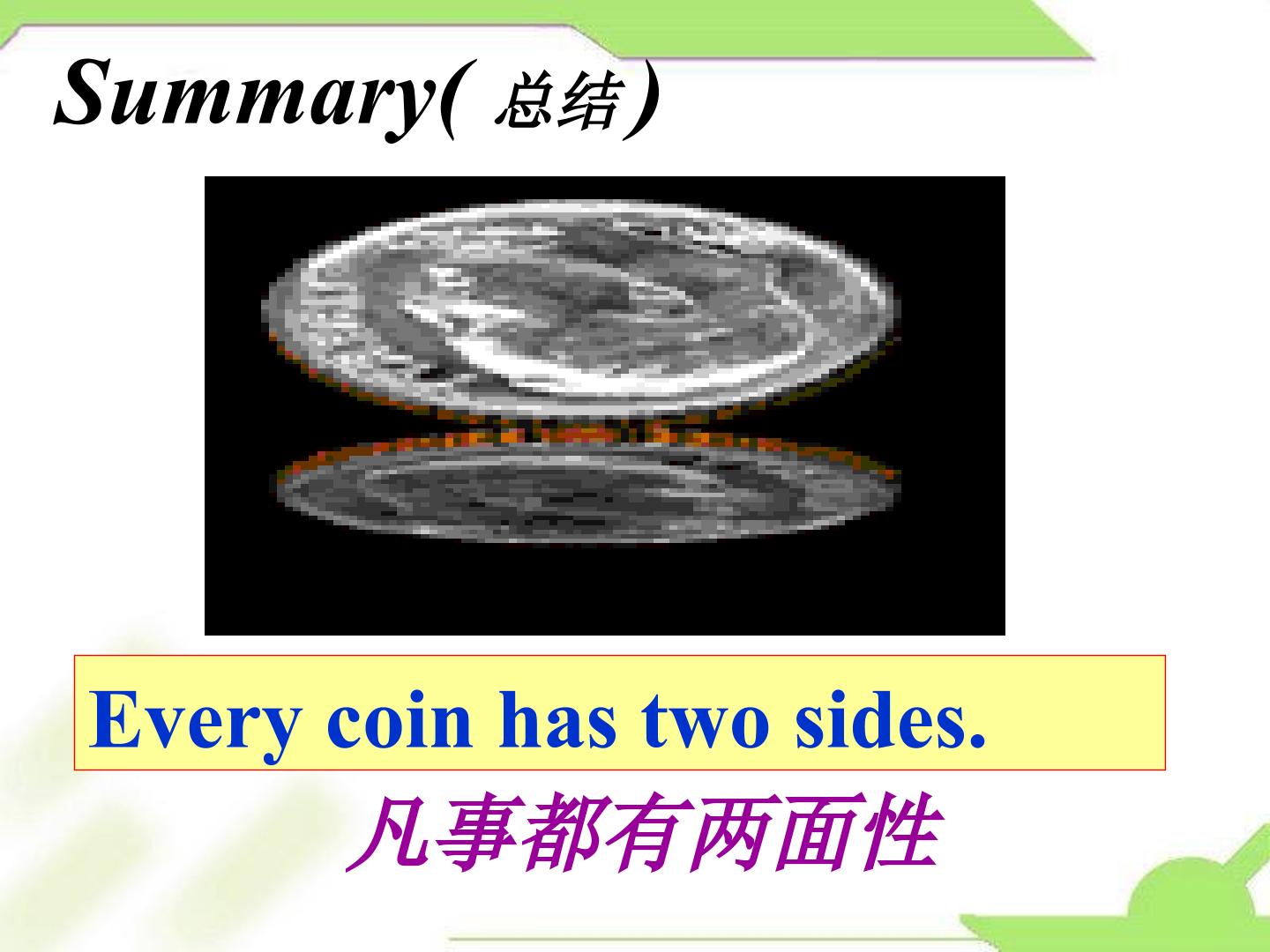 Summary(总结)

Every coin has two sides.

凡事都有两面性